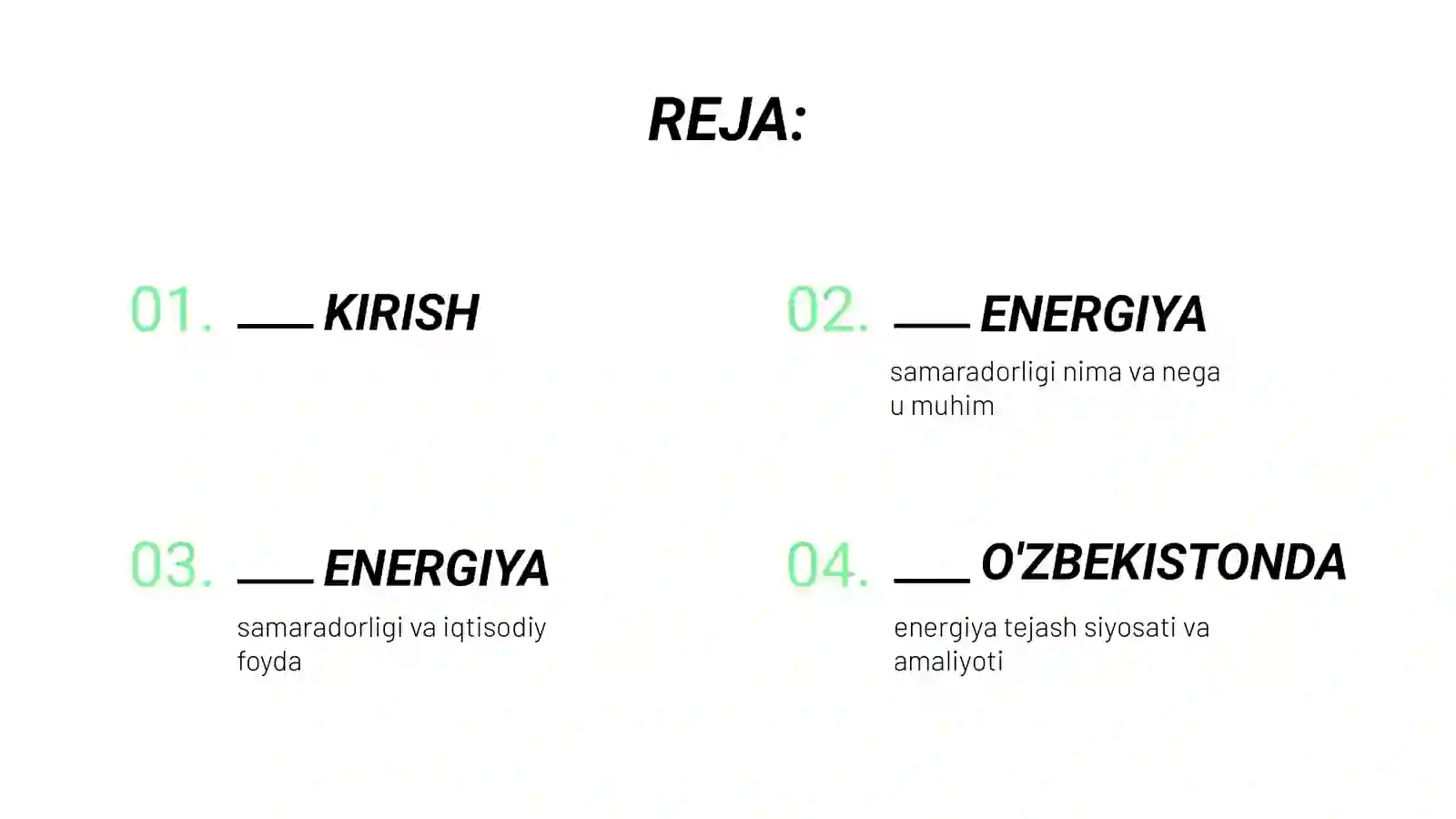 REJA:

01. KIRISH

02. ENERGIYA
samaradorligi nima va nega u muhim

03. ENERGIYA
samaradorligi va iqtisodiy foyda

04. O'ZBEKISTONDA
energiya tejash siyosati va amaliyoti